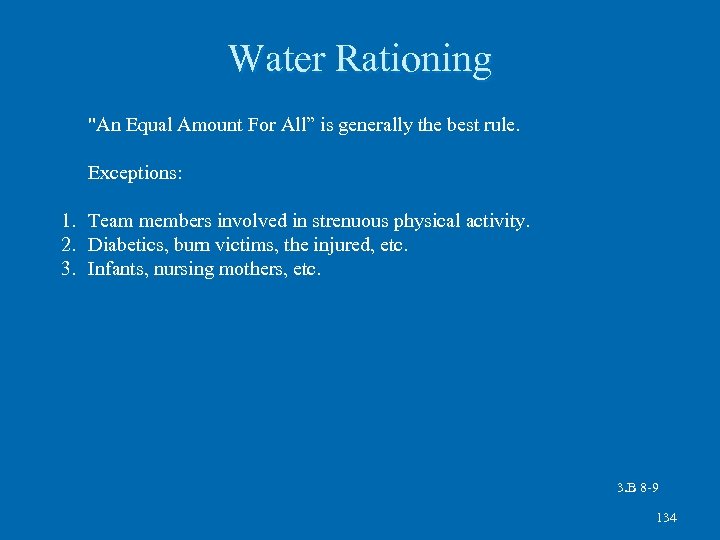 Water Rationing

"An Equal Amount For All” is generally the best rule.

Exceptions:

1. Team members involved in strenuous physical activity.
2. Diabetics, burn victims, the injured, etc.
3. Infants, nursing mothers, etc.

3.B 8-9

134